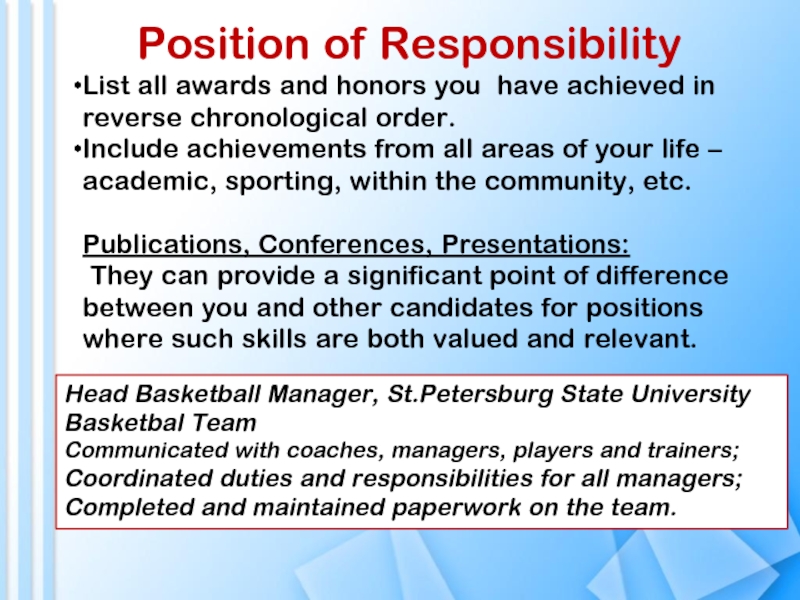 Position of Responsibility

•List all awards and honors you have achieved in reverse chronological order.
•Include achievements from all areas of your life – academic, sporting, within the community, etc.

Publications, Conferences, Presentations:
They can provide a significant point of difference between you and other candidates for positions where such skills are both valued and relevant.

Head Basketball Manager, St.Petersburg State University Basketbal Team
Communicated with coaches, managers, players and trainers;
Coordinated duties and responsibilities for all managers;
Completed and maintained paperwork on the team.